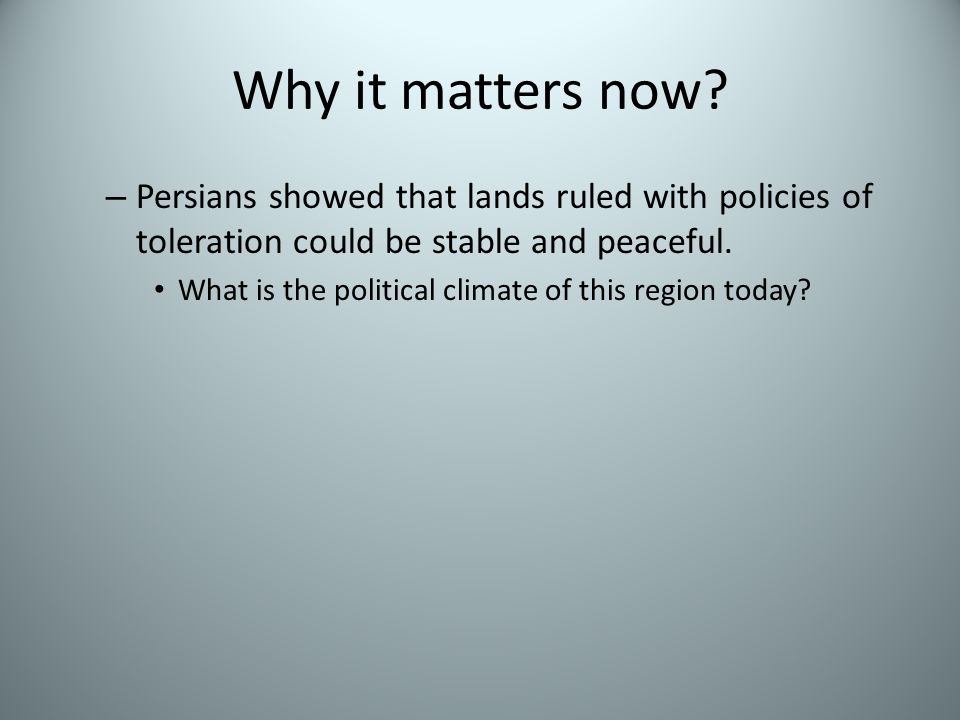 Why it matters now?

– Persians showed that lands ruled with policies of toleration could be stable and peaceful.

• What is the political climate of this region today?